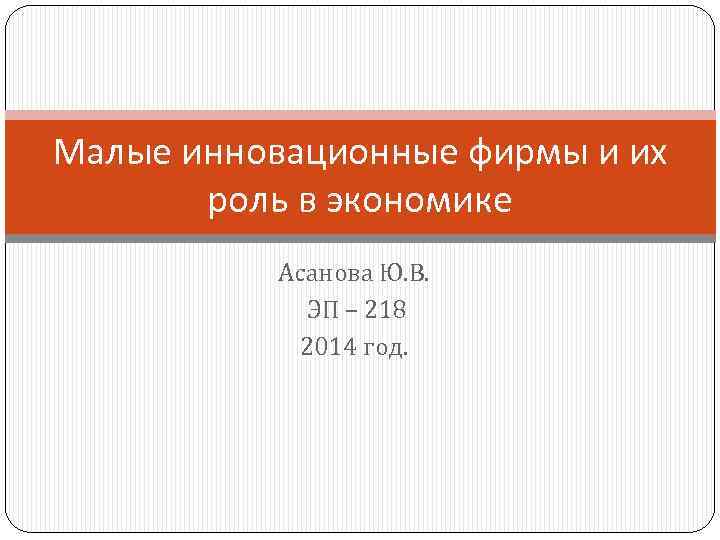 Малые инновационные фирмы и их роль в экономике

Асанова Ю.В.
ЭП – 218
2014 год.